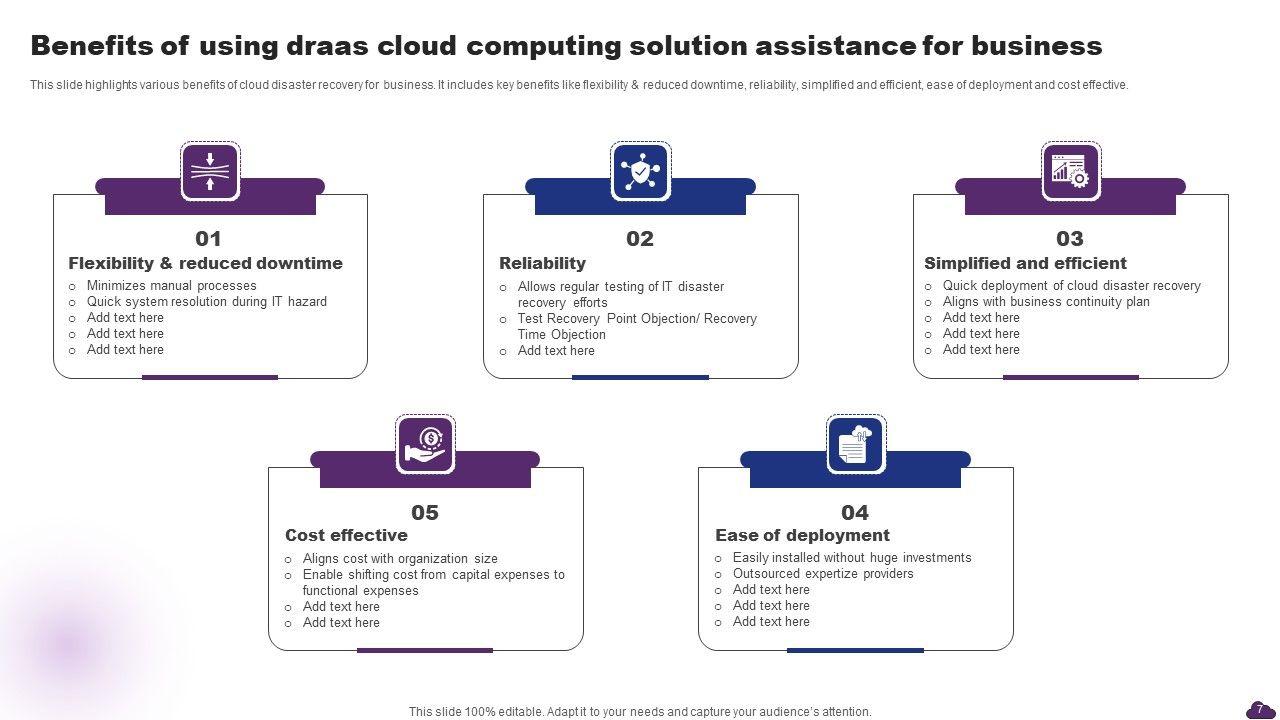 Benefits of using draas cloud computing solution assistance for business

This slide highlights various benefits of cloud disaster recovery for business. It includes key benefits like flexibility & reduced downtime, reliability, simplified and efficient, ease of deployment and cost effective.

01
Flexibility & reduced downtime
○ Minimizes manual processes
○ Quick system resolution during IT hazard
○ Add text here
○ Add text here
○ Add text here

02
Reliability
○ Allows regular testing of IT disaster recovery efforts
○ Test Recovery Point Objection/ Recovery Time Objection
○ Add text here

03
Simplified and efficient
○ Quick deployment of cloud disaster recovery
○ Aligns with business continuity plan
○ Add text here
○ Add text here
○ Add text here

05
Cost effective
○ Aligns cost with organization size
○ Enable shifting cost from capital expenses to functional expenses
○ Add text here
○ Add text here

04
Ease of deployment
○ Easily installed without huge investments
○ Outsourced expertize providers
○ Add text here
○ Add text here
○ Add text here

This slide 100% editable. Adapt it to your needs and capture your audience's attention.

7